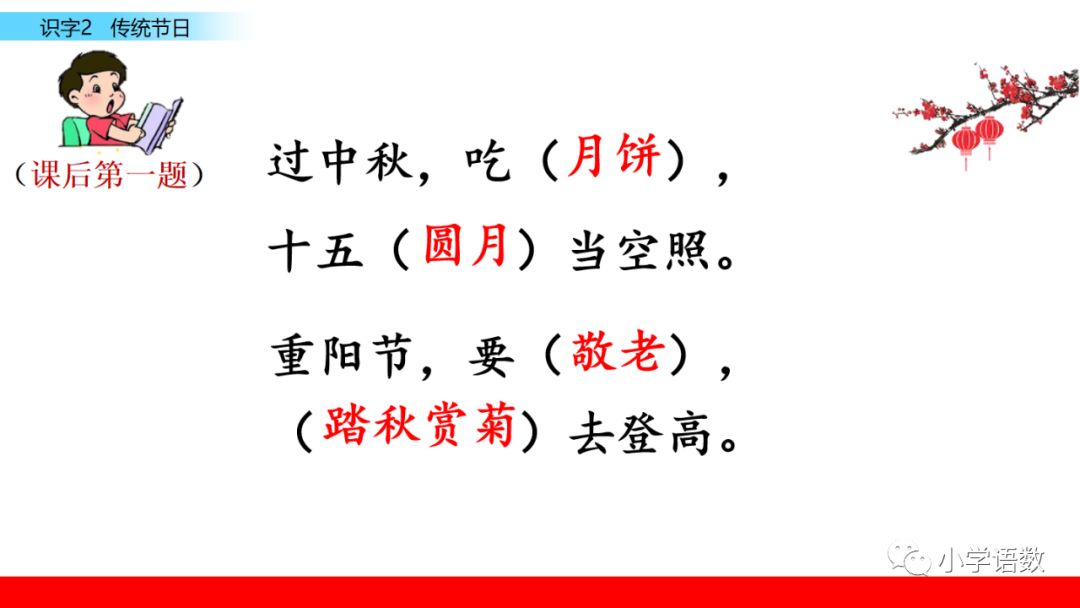 识字2 传统节日

（课后第一题）

过中秋，吃（月饼），
十五（圆月）当空照。

重阳节，要（敬老），
（踏秋赏菊）去登高。

小学语数